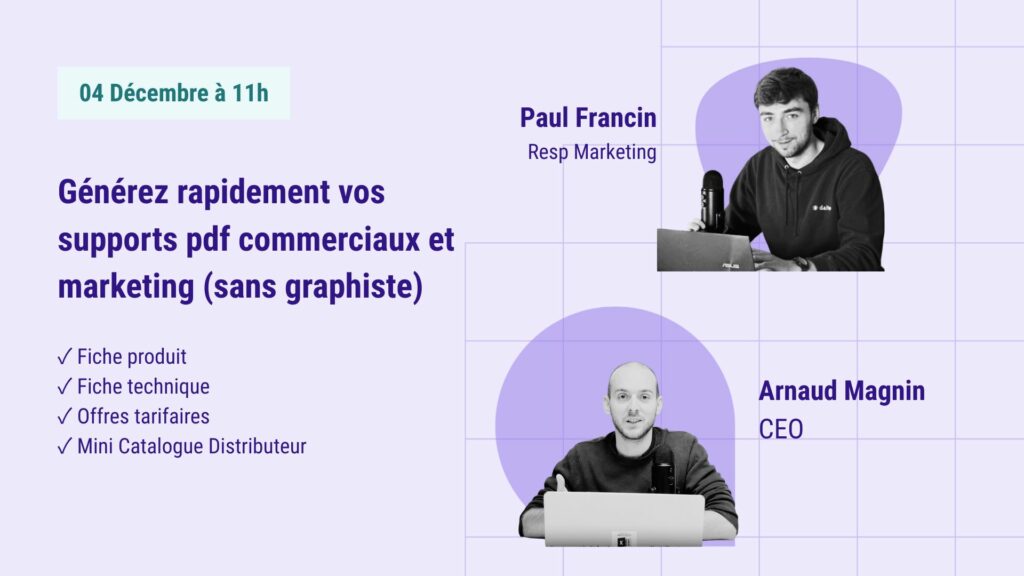 04 Décembre à 11h

Générez rapidement vos supports pdf commerciaux et marketing (sans graphiste)

✓ Fiche produit
✓ Fiche technique
✓ Offres tarifaires
✓ Mini Catalogue Distributeur

Paul Francin
Resp Marketing

Arnaud Magnin
CEO